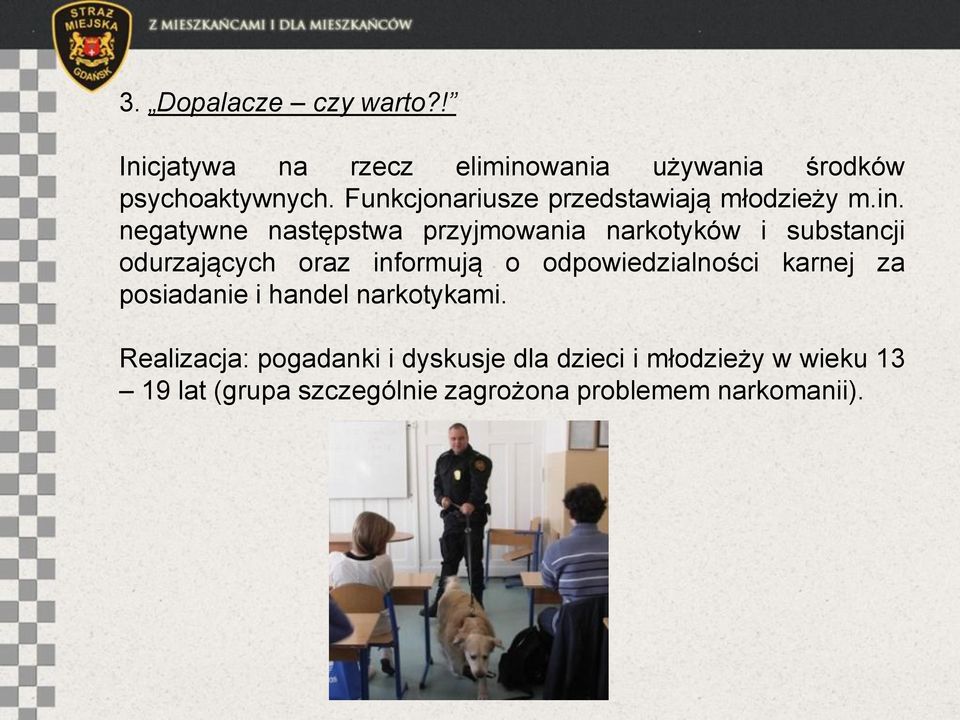 STRAŻ MIEJSKA GDAŃSK

Z MIESZKAŃCAMI I DLA MIESZKAŃCÓW

3. „Dopalacze – czy warto?!”

Inicjatywa na rzecz eliminowania używania środków psychoaktywnych. Funkcjonariusze przedstawiają młodzieży m.in. negatywne następstwa przyjmowania narkotyków i substancji odurzających oraz informują o odpowiedzialności karnej za posiadanie i handel narkotykami.

Realizacja: pogadanki i dyskusje dla dzieci i młodzieży w wieku 13 – 19 lat (grupa szczególnie zagrożona problemem narkomanii).